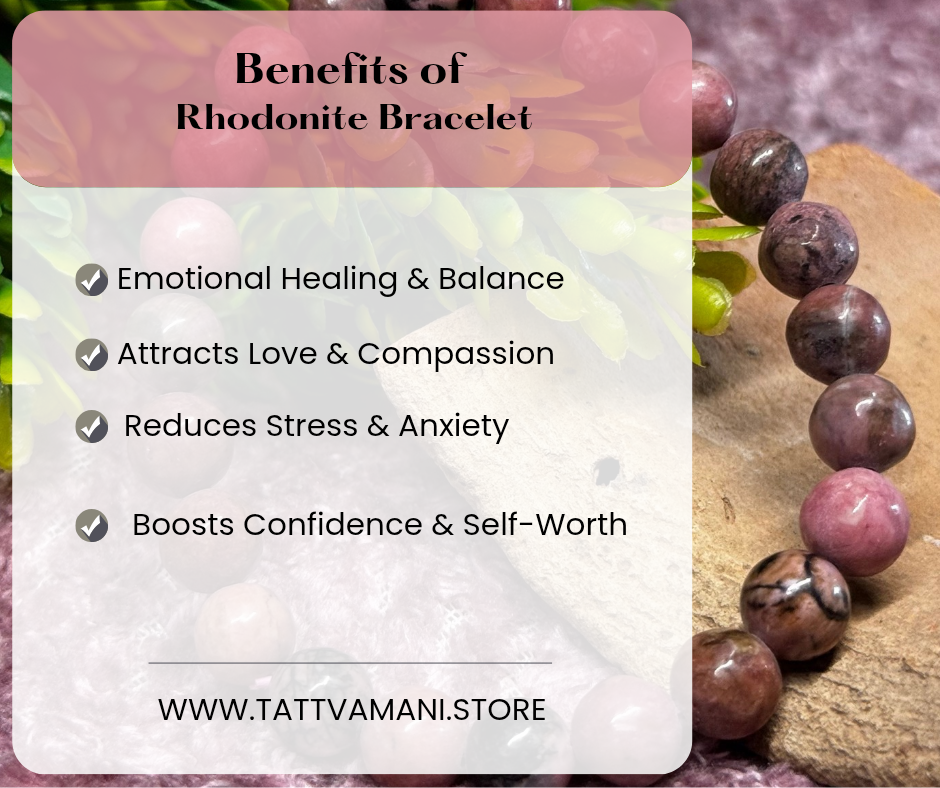 Benefits of
Rhodonite Bracelet

Emotional Healing & Balance

Attracts Love & Compassion

Reduces Stress & Anxiety

Boosts Confidence & Self-Worth

WWW.TATTVAMANI.STORE